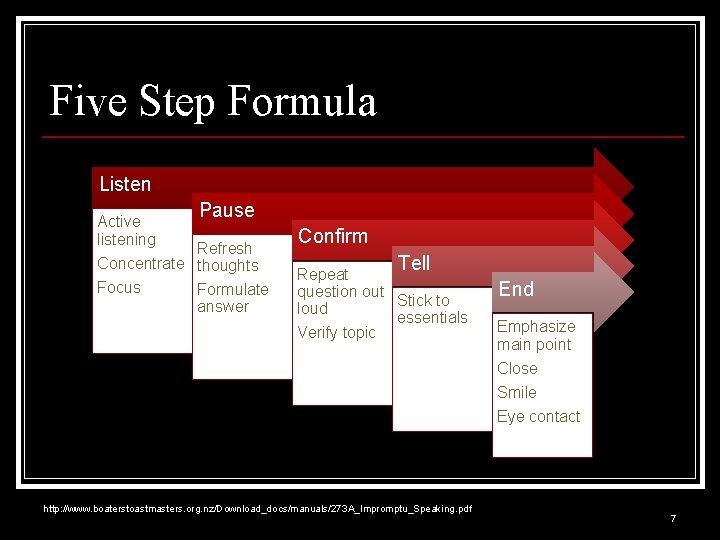 Five Step Formula

Listen

Active listening

Concentrate

Focus

Pause

Refresh thoughts

Formulate answer

Confirm

Repeat question out loud

Verify topic

Tell

Stick to essentials

End

Emphasize main point

Close

Smile

Eye contact

http://www.boaterstoastmasters.org.nz/Download_docs/manuals/273A_Impromptu_Speaking.pdf

7